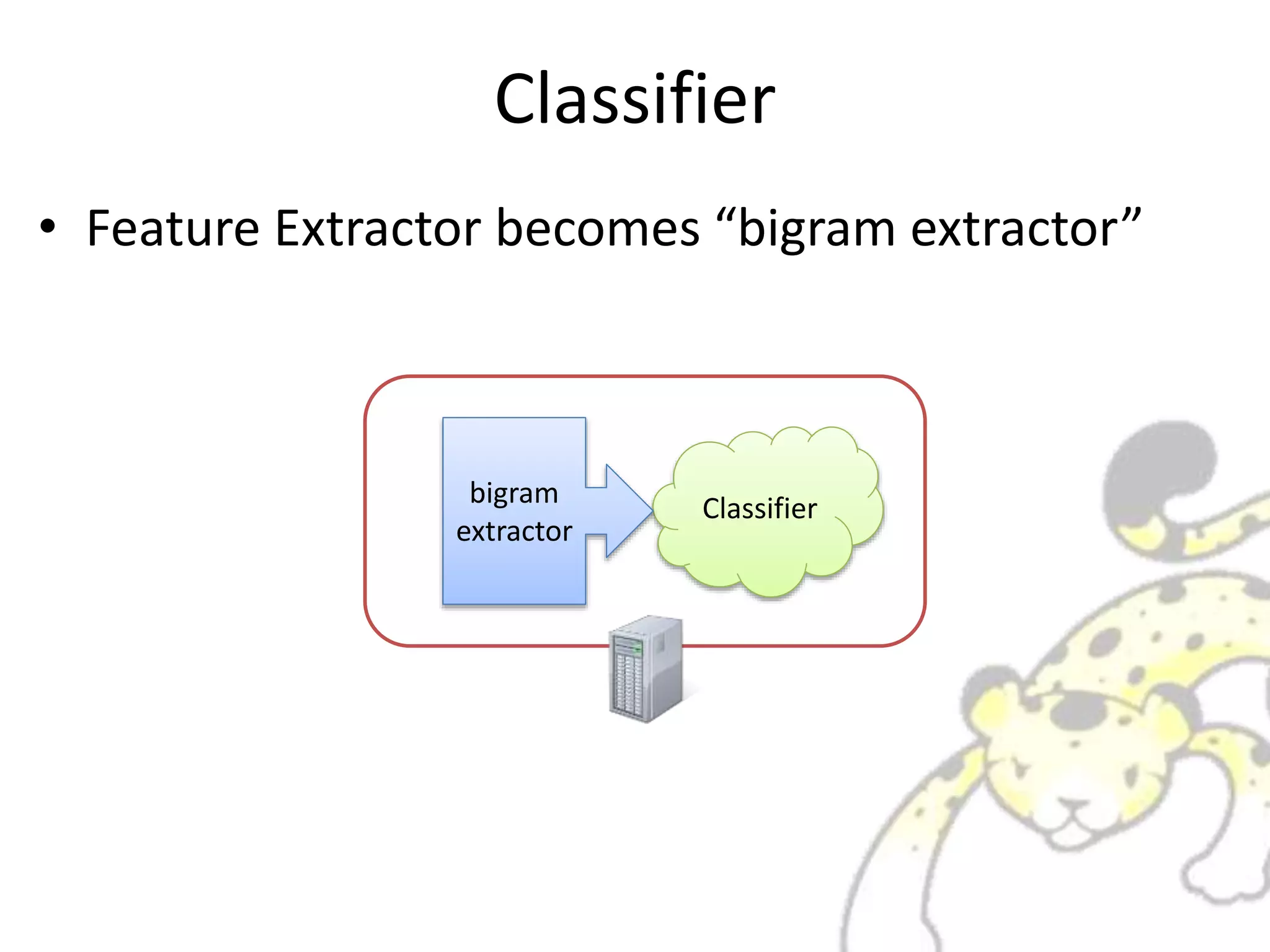 Classifier

• Feature Extractor becomes “bigram extractor”

bigram extractor

Classifier